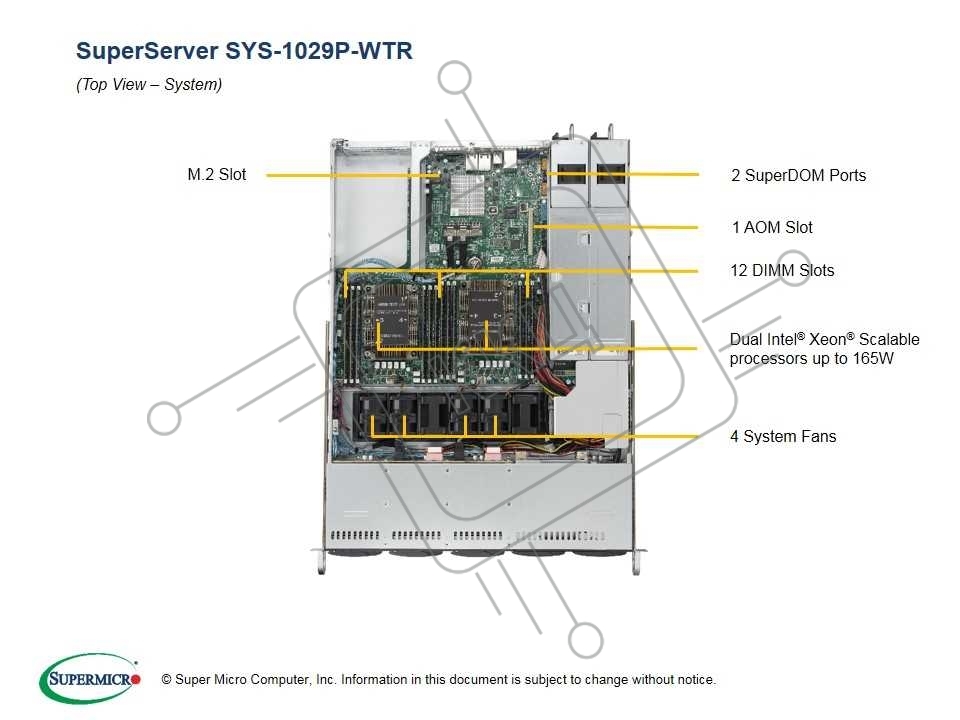 SuperServer SYS-1029P-WTR

(Top View – System)

M.2 Slot

2 SuperDOM Ports

1 AOM Slot

12 DIMM Slots

Dual Intel® Xeon® Scalable processors up to 165W

4 System Fans

SUPERMICRO

© Super Micro Computer, Inc. Information in this document is subject to change without notice.